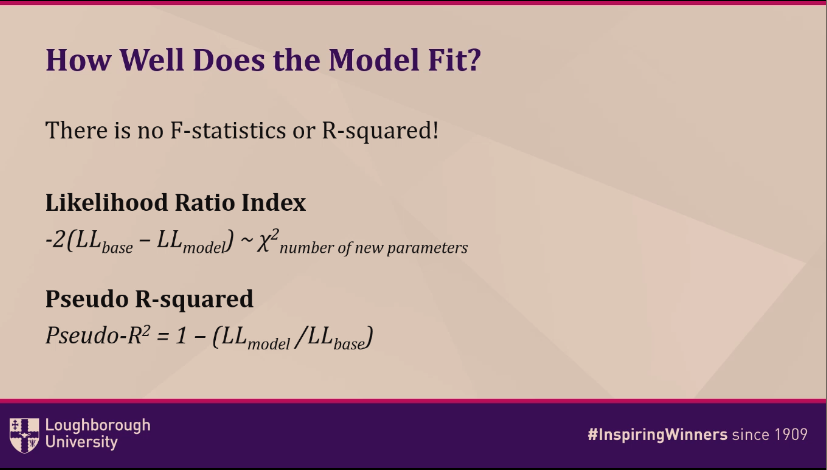 How Well Does the Model Fit?

There is no F-statistics or R-squared!

Likelihood Ratio Index

$-2(LL_{base} - LL_{model}) \sim \chi^2_{number\ of\ new\ parameters}$

Pseudo R-squared

$Pseudo\text{-}R^2 = 1 - (LL_{model} / LL_{base})$

Loughborough University

#InspiringWinners since 1909